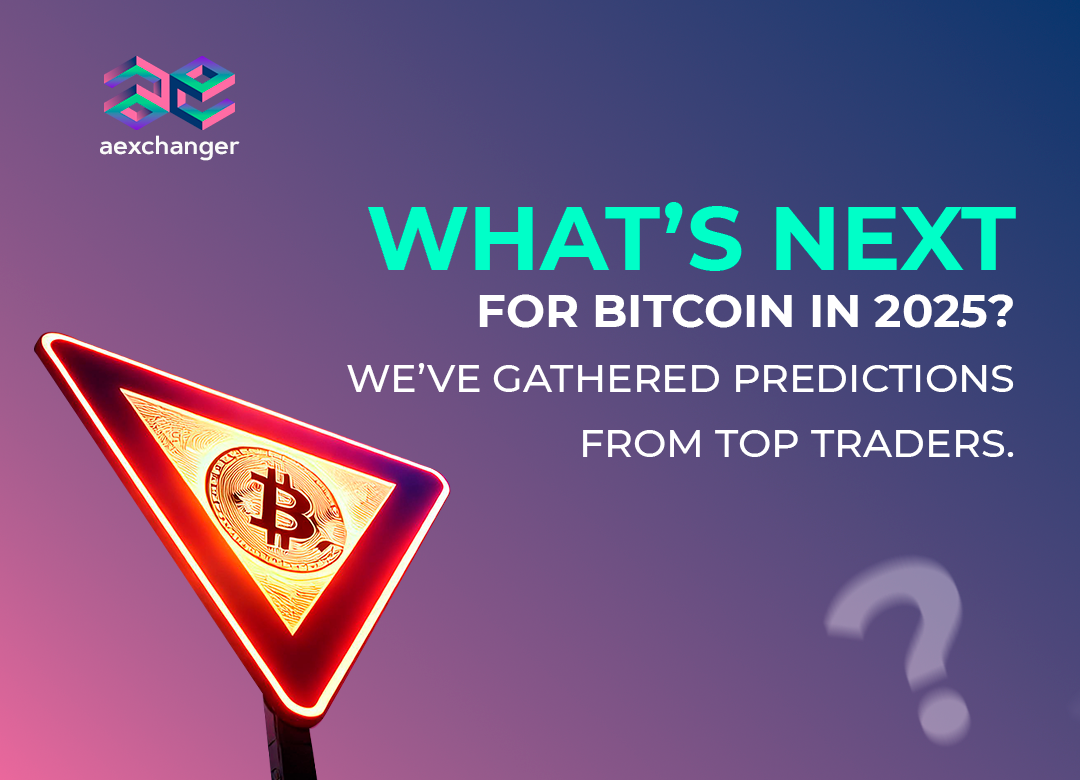 aexchanger

WHAT'S NEXT
FOR BITCOIN IN 2025?
WE'VE GATHERED PREDICTIONS FROM TOP TRADERS.

?